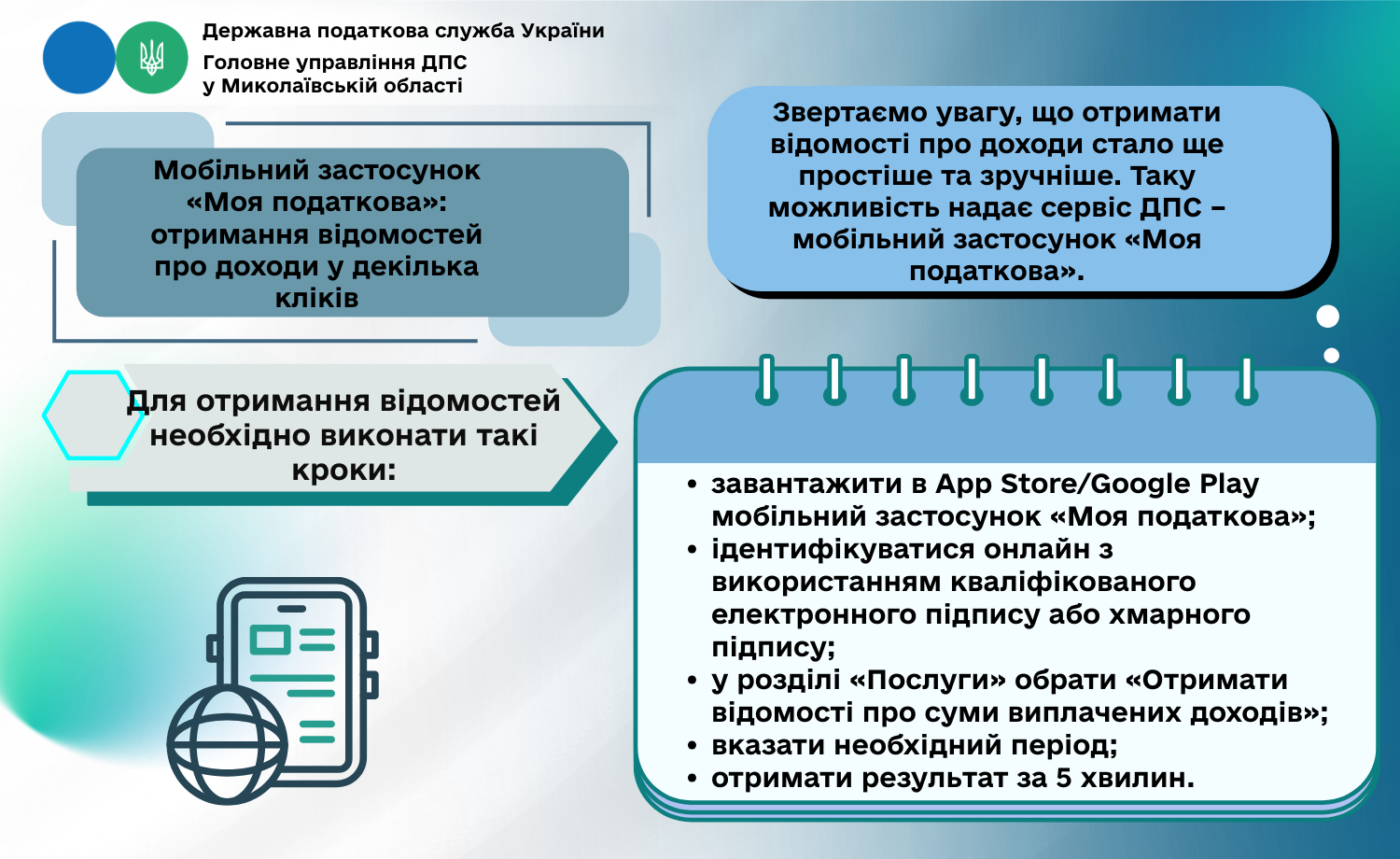 Державна податкова служба України
Головне управління ДПС у Миколаївській області

Мобільний застосунок «Моя податкова»: отримання відомостей про доходи у декілька кліків

Звертаємо увагу, що отримати відомості про доходи стало ще простіше та зручніше. Таку можливість надає сервіс ДПС – мобільний застосунок «Моя податкова».

Для отримання відомостей необхідно виконати такі кроки:

• завантажити в App Store/Google Play мобільний застосунок «Моя податкова»;
• ідентифікуватися онлайн з використанням кваліфікованого електронного підпису або хмарного підпису;
• у розділі «Послуги» обрати «Отримати відомості про суми виплачених доходів»;
• вказати необхідний період;
• отримати результат за 5 хвилин.